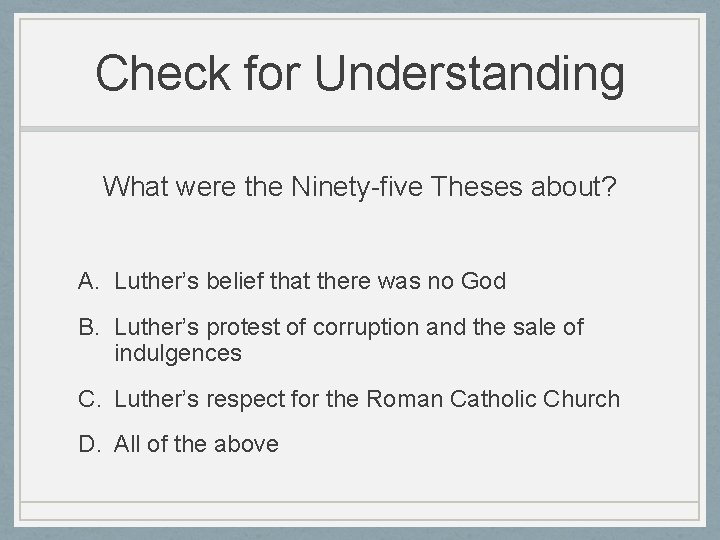 Check for Understanding

What were the Ninety-five Theses about?

A. Luther’s belief that there was no God

B. Luther’s protest of corruption and the sale of indulgences

C. Luther’s respect for the Roman Catholic Church

D. All of the above